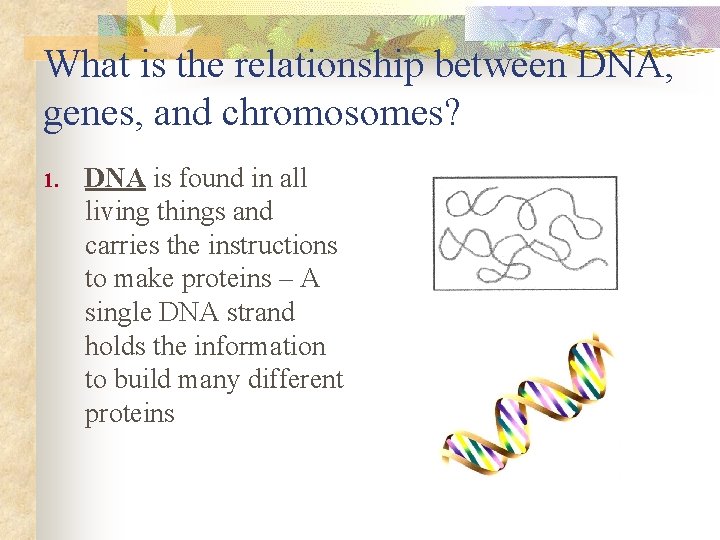 What is the relationship between DNA, genes, and chromosomes?

1. DNA is found in all living things and carries the instructions to make proteins – A single DNA strand holds the information to build many different proteins